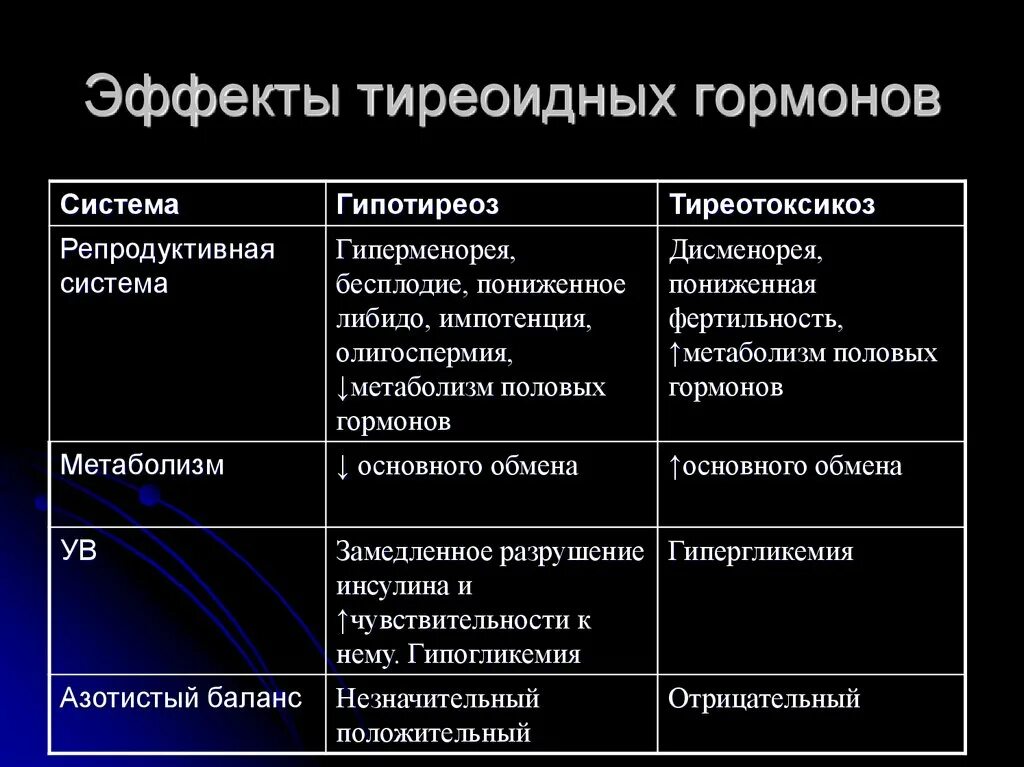 Эффекты тиреоидных гормонов

| Система | Гипотиреоз | Тиреотоксикоз |
|---|---|---|
| Репродуктивная система | Гиперменорея, бесплодие, пониженное либидо, импотенция, олигоспермия, ↓метаболизм половых гормонов | Дисменорея, пониженная фертильность, ↑метаболизм половых гормонов |
| Метаболизм | ↓ основного обмена | ↑основного обмена |
| УВ | Замедленное разрушение инсулина и ↑чувствительности к нему. Гипогликемия | Гипергликемия |
| Азотистый баланс | Незначительный положительный | Отрицательный |